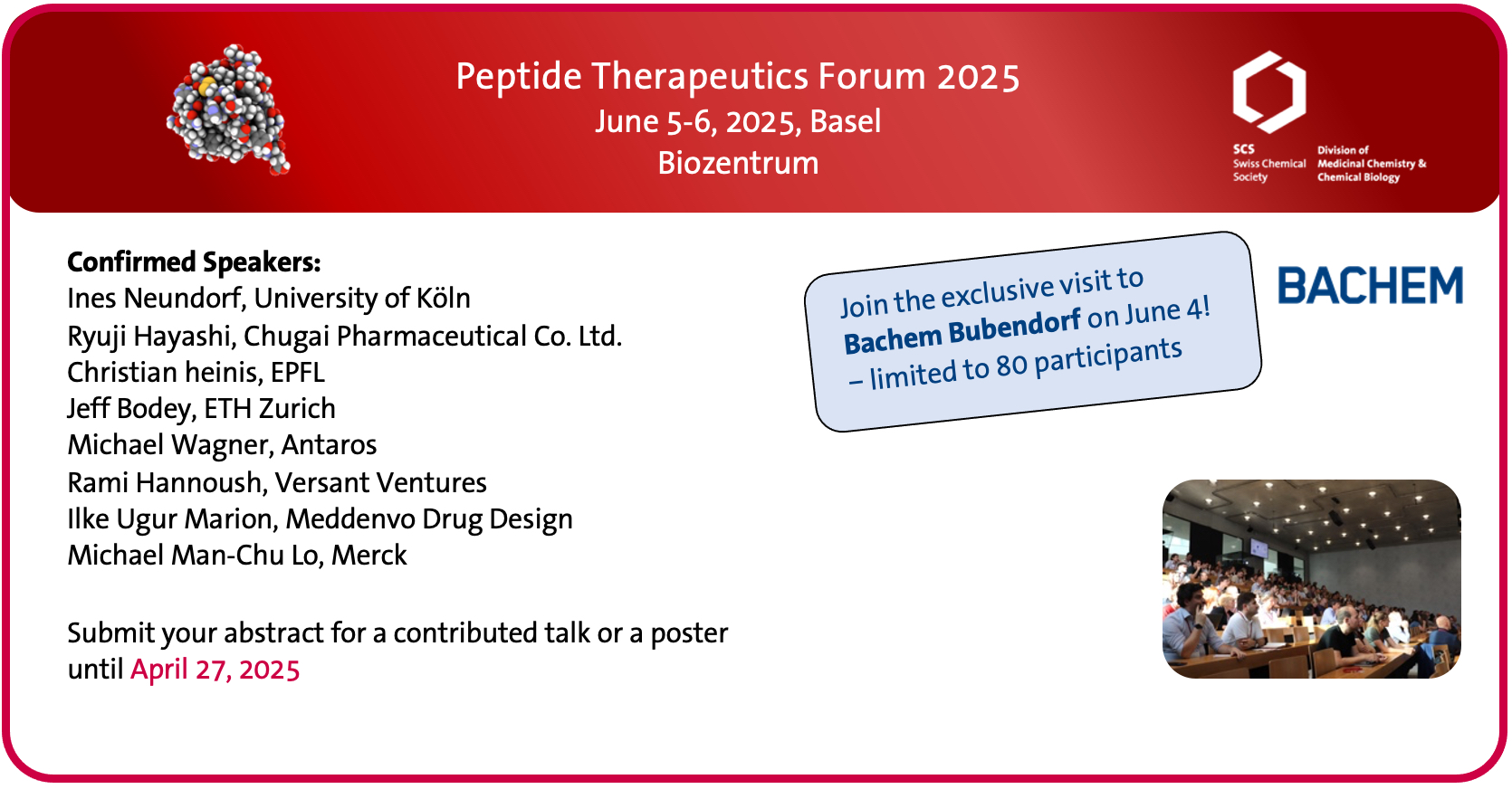 Peptide Therapeutics Forum 2025
June 5-6, 2025, Basel
Biozentrum

SCS
Swiss Chemical Society

Division of
Medicinal Chemistry & Chemical Biology

Confirmed Speakers:
Ines Neundorf, University of Köln
Ryuji Hayashi, Chugai Pharmaceutical Co. Ltd.
Christian heinis, EPFL
Jeff Bodey, ETH Zurich
Michael Wagner, Antaros
Rami Hannoush, Versant Ventures
Ilke Ugur Marion, Meddenvo Drug Design
Michael Man-Chu Lo, Merck

Submit your abstract for a contributed talk or a poster until April 27, 2025

Join the exclusive visit to Bachem Bubendorf on June 4! – limited to 80 participants

BACHEM